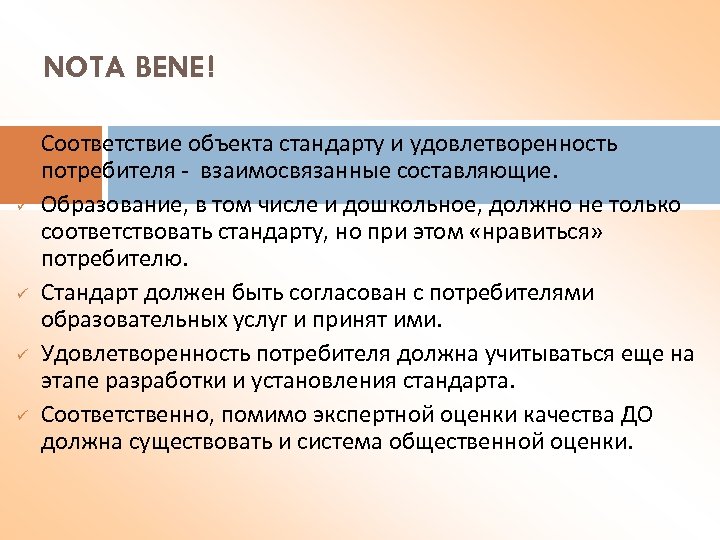 NOTA BENE!

Соответствие объекта стандарту и удовлетворенность потребителя - взаимосвязанные составляющие.

✓ Образование, в том числе и дошкольное, должно не только соответствовать стандарту, но при этом «нравиться» потребителю.

✓ Стандарт должен быть согласован с потребителями образовательных услуг и принят ими.

✓ Удовлетворенность потребителя должна учитываться еще на этапе разработки и установления стандарта.

✓ Соответственно, помимо экспертной оценки качества ДО должна существовать и система общественной оценки.